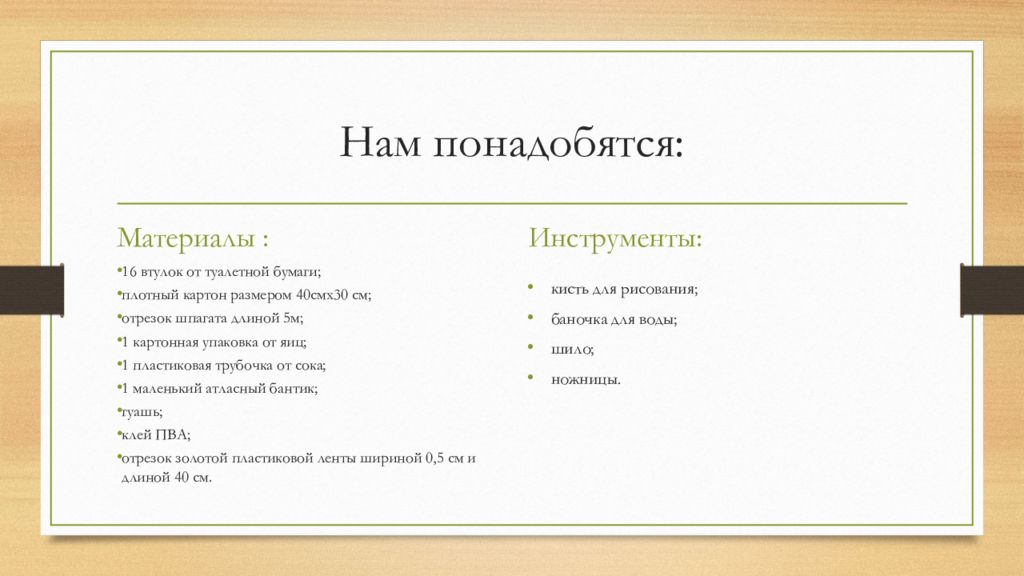 Нам понадобятся:

Материалы :

•16 втулок от туалетной бумаги;
•плотный картон размером 40смх30 см;
•отрезок шпагата длиной 5м;
•1 картонная упаковка от яиц;
•1 пластиковая трубочка от сока;
•1 маленький атласный бантик;
•гуашь;
•клей ПВА;
•отрезок золотой пластиковой ленты шириной 0,5 см и длиной 40 см.

Инструменты:

• кисть для рисования;
• баночка для воды;
• шило;
• ножницы.